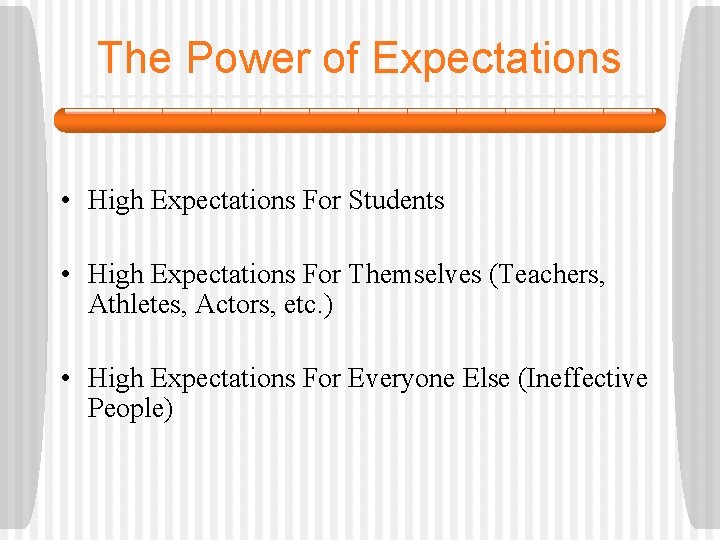 The Power of Expectations

• High Expectations For Students

• High Expectations For Themselves (Teachers, Athletes, Actors, etc.)

• High Expectations For Everyone Else (Ineffective People)